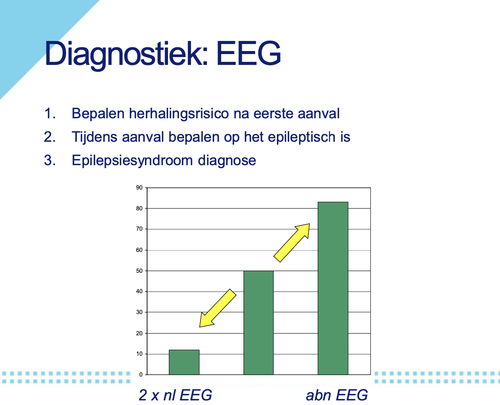 Diagnostiek: EEG

1. Bepalen herhalingsrisico na eerste aanval
2. Tijdens aanval bepalen op het epileptisch is
3. Epilepsiesyndroom diagnose

90
80
70
60
50
40
30
20
10
0

2 x nl EEG
abn EEG